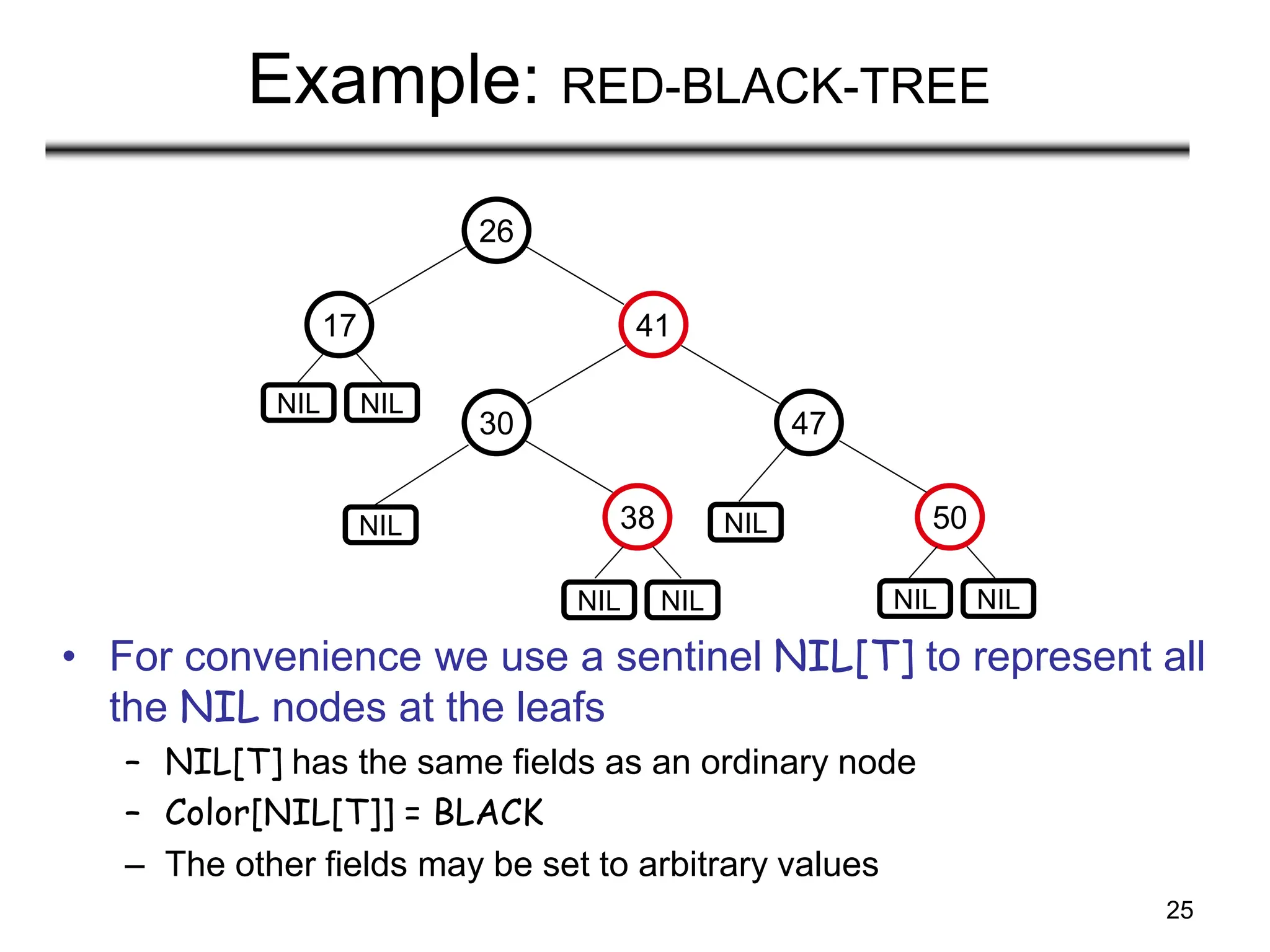 Example: RED-BLACK-TREE

26
17
41
NIL NIL
30
47
NIL
38
NIL
50
NIL NIL
NIL NIL

• For convenience we use a sentinel NIL[T] to represent all the NIL nodes at the leafs
– NIL[T] has the same fields as an ordinary node
– Color[NIL[T]] = BLACK
– The other fields may be set to arbitrary values

25